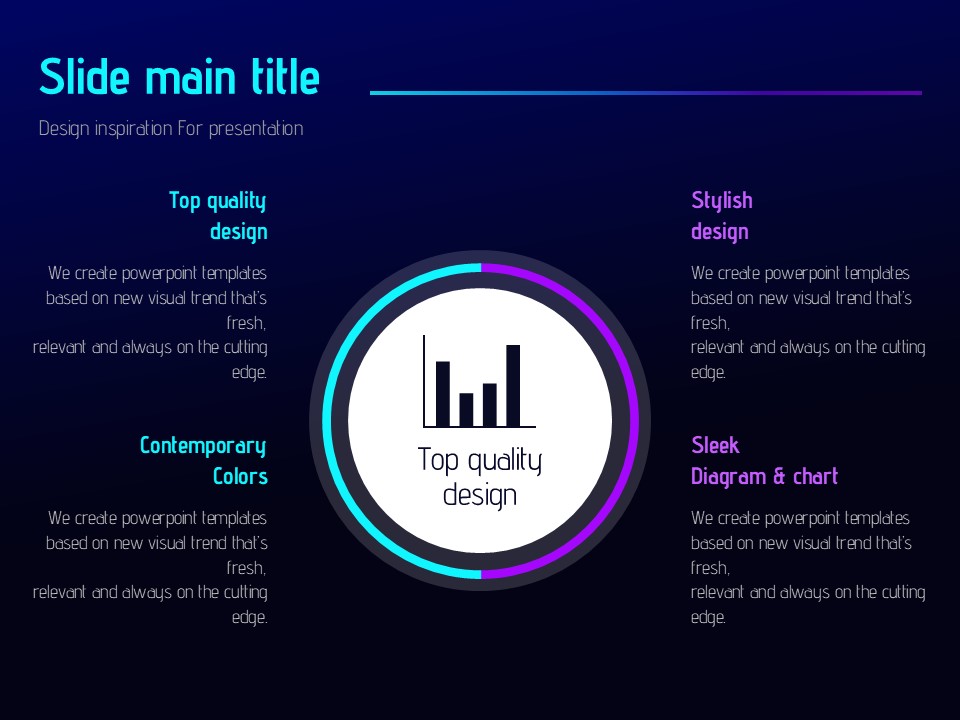 Slide main title

Design inspiration For presentation

Top quality design

We create powerpoint templates based on new visual trend that's fresh, relevant and always on the cutting edge.

Contemporary Colors

We create powerpoint templates based on new visual trend that's fresh, relevant and always on the cutting edge.

Top quality design

Stylish design

We create powerpoint templates based on new visual trend that's fresh, relevant and always on the cutting edge.

Sleek Diagram & chart

We create powerpoint templates based on new visual trend that's fresh, relevant and always on the cutting edge.